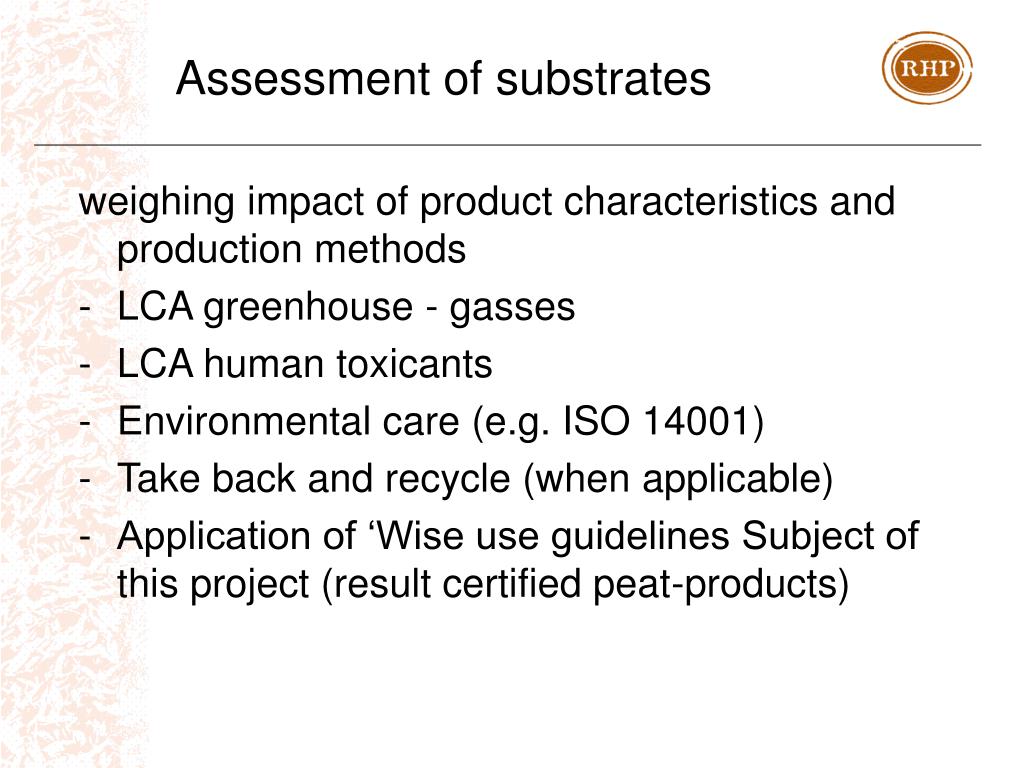 Assessment of substrates

RHP

weighing impact of product characteristics and production methods
- LCA greenhouse - gasses
- LCA human toxicants
- Environmental care (e.g. ISO 14001)
- Take back and recycle (when applicable)
- Application of ‘Wise use guidelines Subject of this project (result certified peat-products)